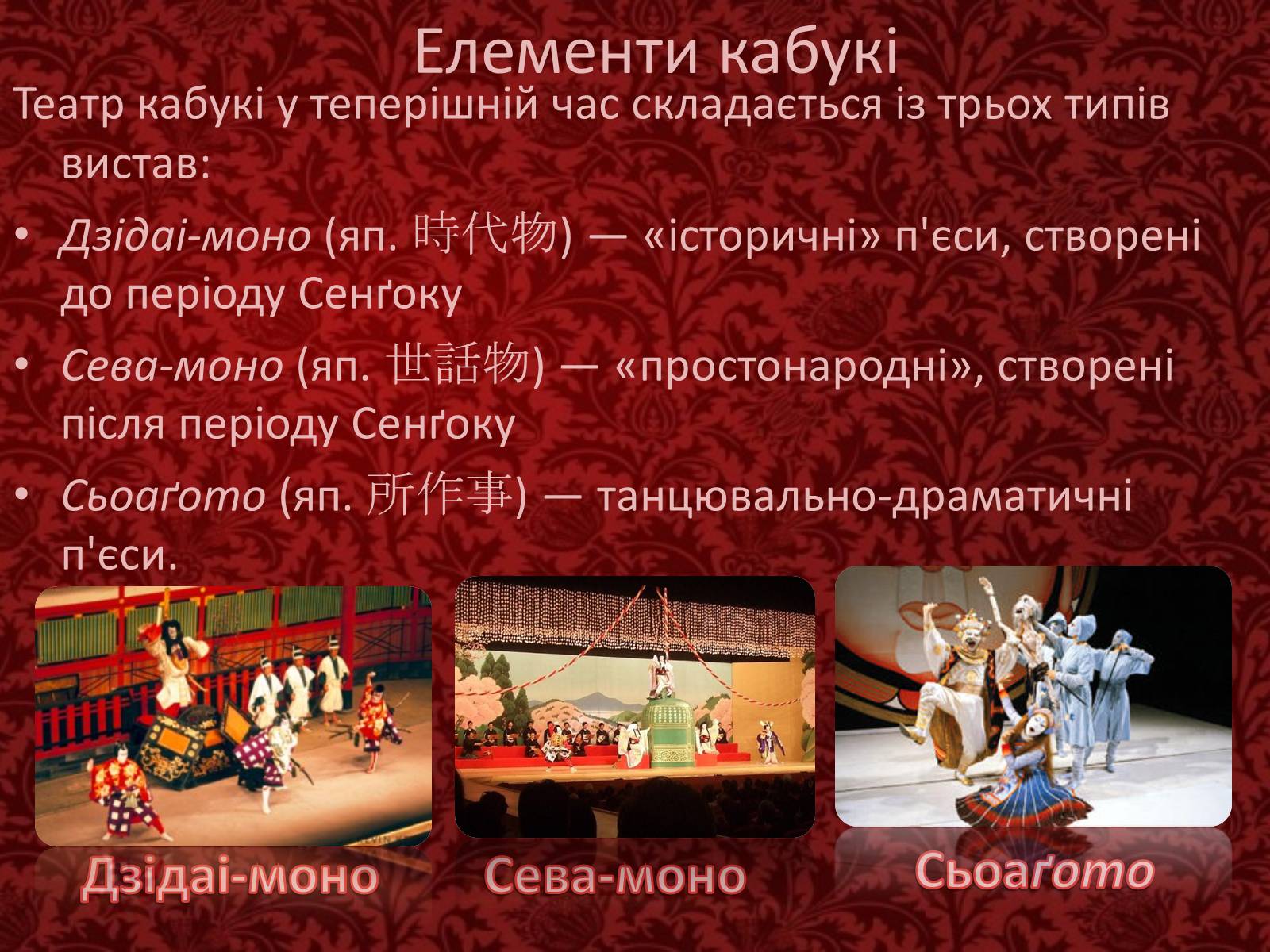 Елементи кабукі

Театр кабукі у теперішній час складається із трьох типів вистав:

• Дзідаі-моно (яп. 時代物) — «історичні» п'єси, створені до періоду Сенґоку

• Сева-моно (яп. 世話物) — «простонародні», створені після періоду Сенґоку

• Сьоаґото (яп. 所作事) — танцювально-драматичні п'єси.

Дзідаі-моно

Сева-моно

Сьоаґото